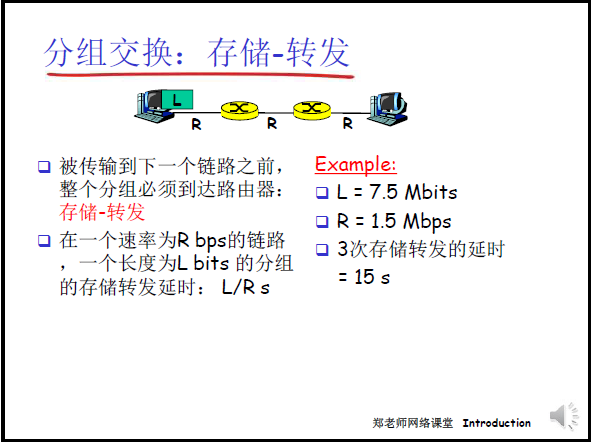 分组交换：存储-转发

L

R R R

❑ 被传输到下一个链路之前，整个分组必须到达路由器：存储-转发

❑ 在一个速率为R bps的链路，一个长度为L bits 的分组的存储转发延时： L/R s

Example:

❑ L = 7.5 Mbits

❑ R = 1.5 Mbps

❑ 3次存储转发的延时 = 15 s

郑老师网络课堂 Introduction